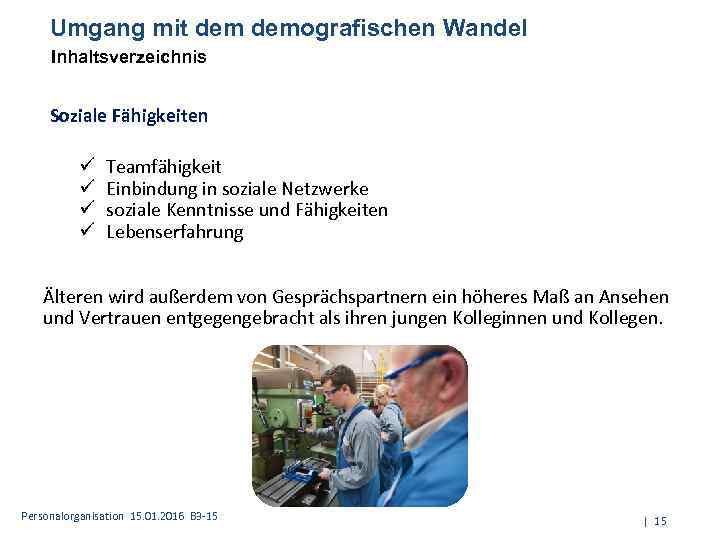 Umgang mit dem demografischen Wandel
Inhaltsverzeichnis

Soziale Fähigkeiten

✓ Teamfähigkeit
✓ Einbindung in soziale Netzwerke
✓ soziale Kenntnisse und Fähigkeiten
✓ Lebenserfahrung

Älteren wird außerdem von Gesprächspartnern ein höheres Maß an Ansehen und Vertrauen entgegengebracht als ihren jungen Kolleginnen und Kollegen.

Personalorganisation 15.01.2016 B3-15

| 15